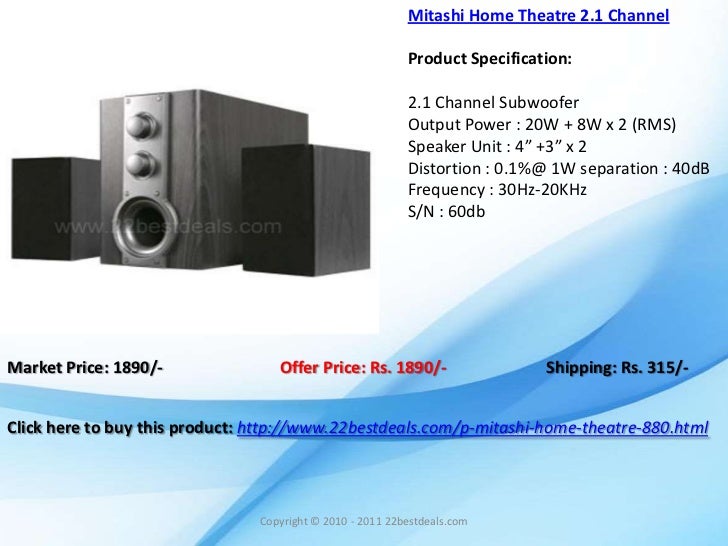 Mitashi Home Theatre 2.1 Channel

Product Specification:

2.1 Channel Subwoofer
Output Power : 20W + 8W x 2 (RMS)
Speaker Unit : 4” +3” x 2
Distortion : 0.1%@ 1W separation : 40dB
Frequency : 30Hz-20KHz
S/N : 60db

www.22bestdeals.com

Market Price: 1890/-

Offer Price: Rs. 1890/-

Shipping: Rs. 315/-

Click here to buy this product: http://www.22bestdeals.com/p-mitashi-home-theatre-880.html

Copyright © 2010 - 2011 22bestdeals.com